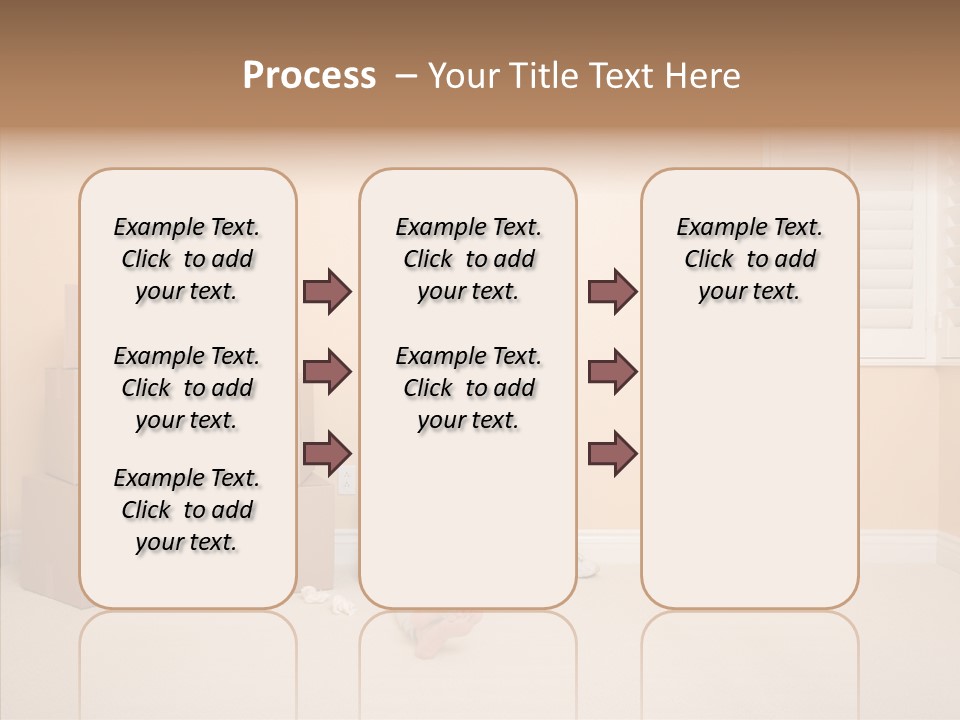 Process – Your Title Text Here

Example Text. Click to add your text.

Example Text. Click to add your text.

Example Text. Click to add your text.

Example Text. Click to add your text.

Example Text. Click to add your text.

Example Text. Click to add your text.